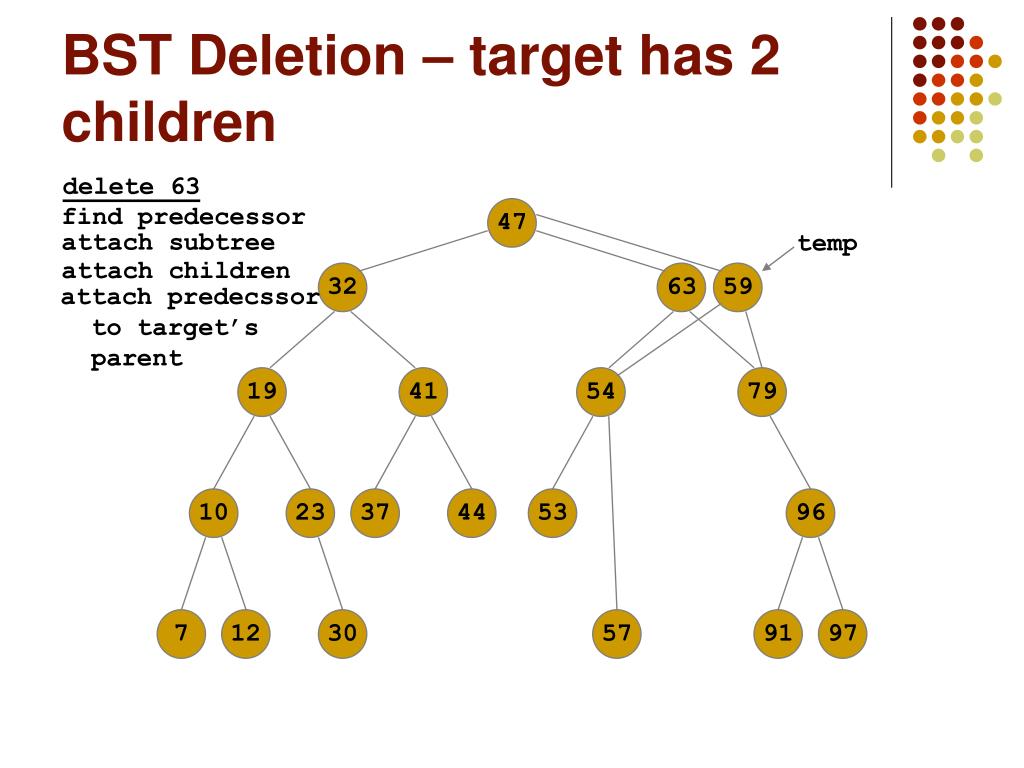 BST Deletion – target has 2 children

delete 63
find predecessor
attach subtree
attach children
attach predecssor
to target's
parent

temp

47
32
63
59
19
41
54
79
10
23
37
44
53
96
7
12
30
57
91
97